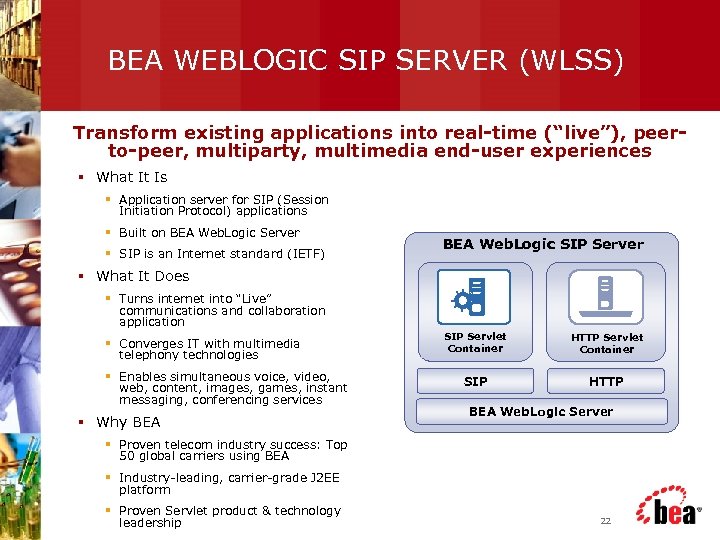 BEA WEBLOGIC SIP SERVER (WLSS)

Transform existing applications into real-time ("live"), peer-to-peer, multiparty, multimedia end-user experiences

▪ What It Is
▪ Application server for SIP (Session Initiation Protocol) applications
▪ Built on BEA WebLogic Server
▪ SIP is an Internet standard (IETF)
▪ What It Does
▪ Turns internet into "Live" communications and collaboration application
▪ Converges IT with multimedia telephony technologies
▪ Enables simultaneous voice, video, web, content, images, games, instant messaging, conferencing services
▪ Why BEA
▪ Proven telecom industry success: Top 50 global carriers using BEA
▪ Industry-leading, carrier-grade J2EE platform
▪ Proven Servlet product & technology leadership

BEA WebLogic SIP Server
SIP Servlet Container
HTTP Servlet Container
SIP
HTTP
BEA WebLogic Server

22
bea